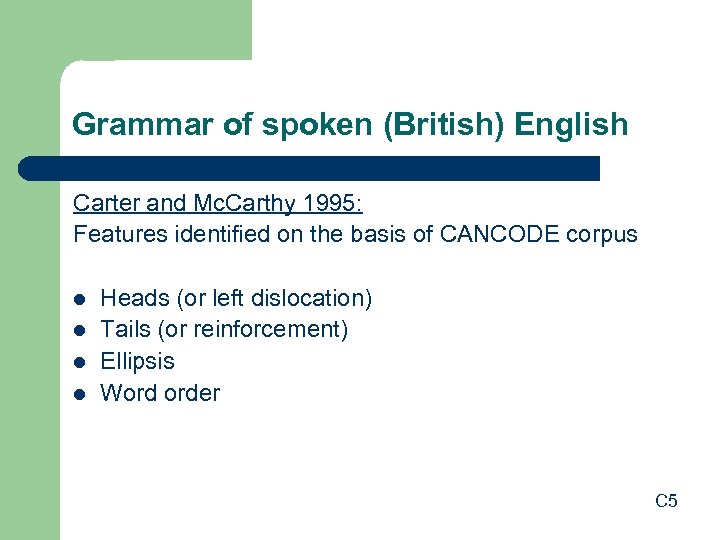 Grammar of spoken (British) English

Carter and McCarthy 1995:
Features identified on the basis of CANCODE corpus

- Heads (or left dislocation)
- Tails (or reinforcement)
- Ellipsis
- Word order

C5